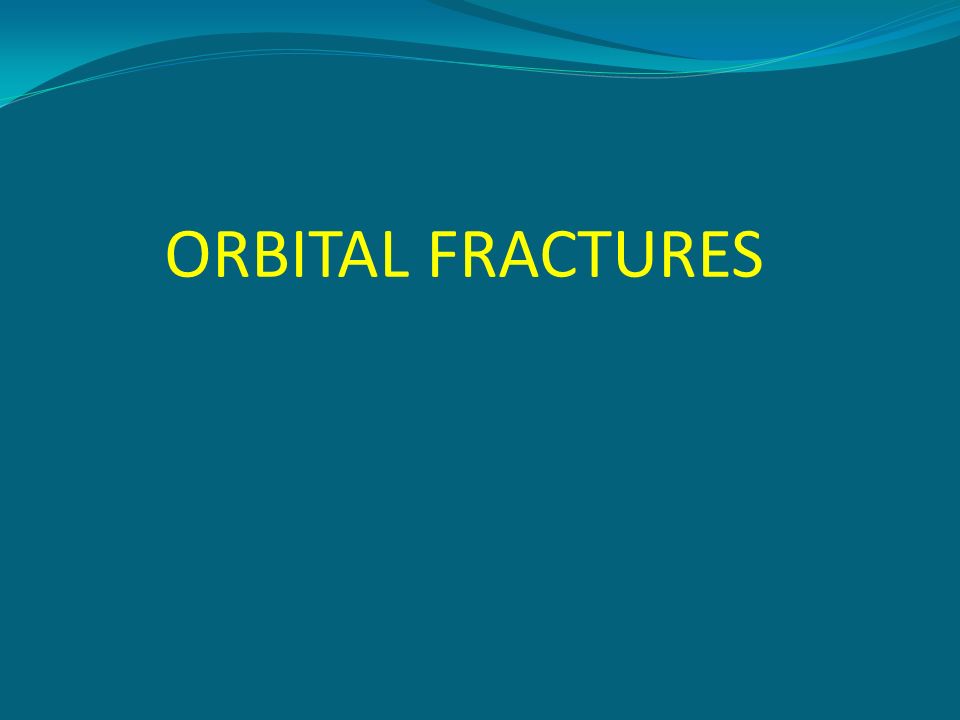 ORBITAL FRACTURES